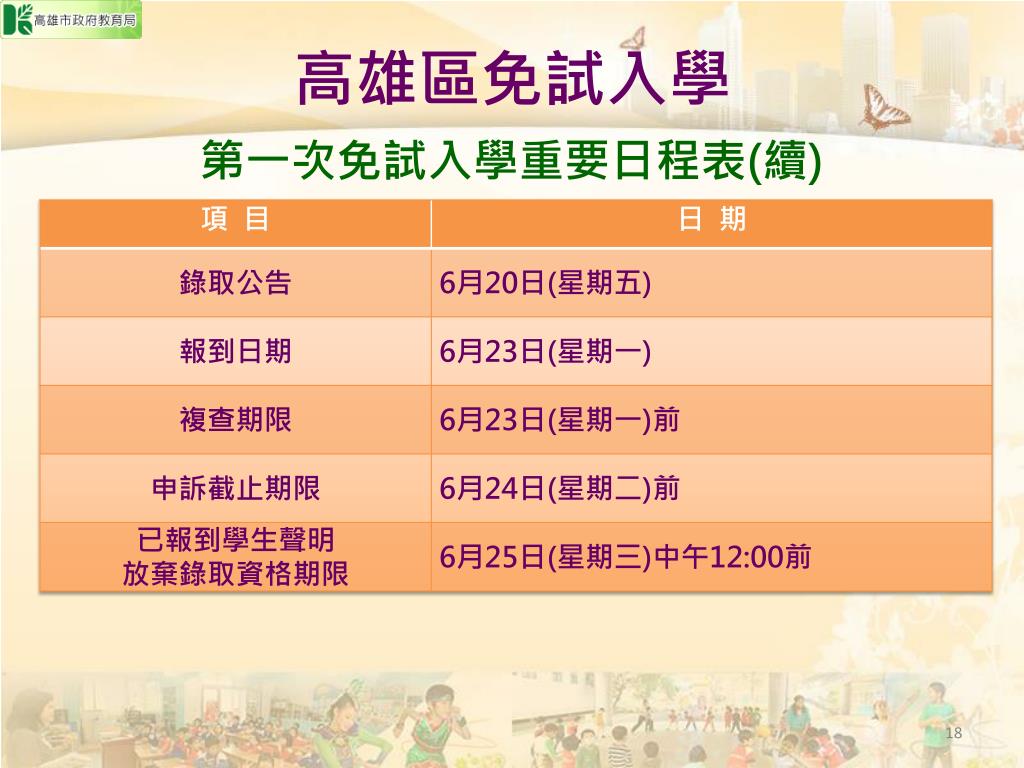 高雄市政府教育局

高雄區免試入學

第一次免試入學重要日程表(續)

| 項 目 | 日 期 |
|---|---|
| 錄取公告 | 6月20日(星期五) |
| 報到日期 | 6月23日(星期一) |
| 複查期限 | 6月23日(星期一)前 |
| 申訴截止期限 | 6月24日(星期二)前 |
| 已報到學生聲明 放棄錄取資格期限 | 6月25日(星期三)中午12:00前 |

18